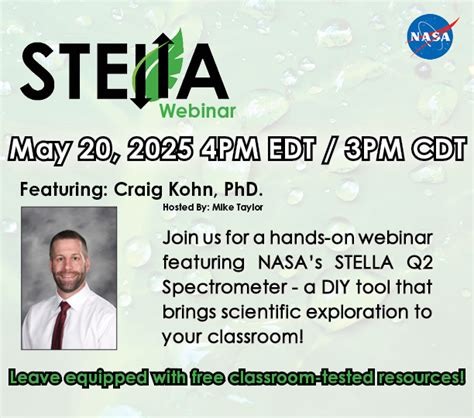 STELLA
Webinar

NASA

May 20, 2025 4PM EDT / 3PM CDT

Featuring: Craig Kohn, PhD.
Hosted By: Mike Taylor

Join us for a hands-on webinar featuring NASA's STELLA Q2 Spectrometer - a DIY tool that brings scientific exploration to your classroom!

Leave equipped with free classroom-tested resources!